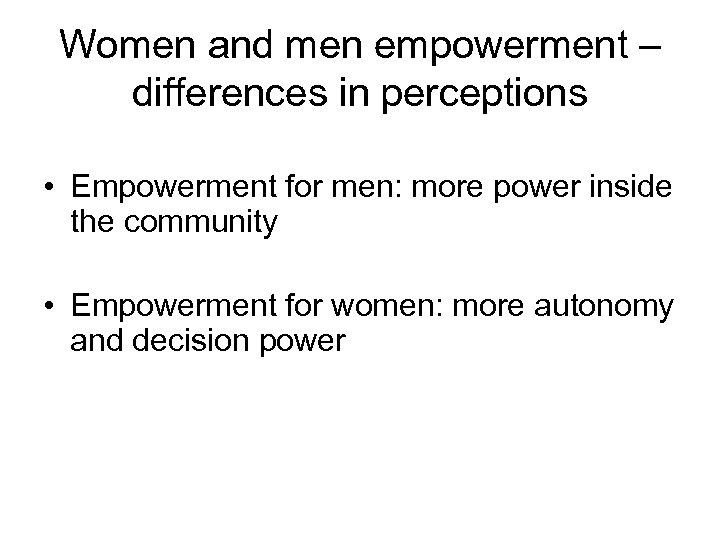 Women and men empowerment – differences in perceptions

• Empowerment for men: more power inside the community

• Empowerment for women: more autonomy and decision power